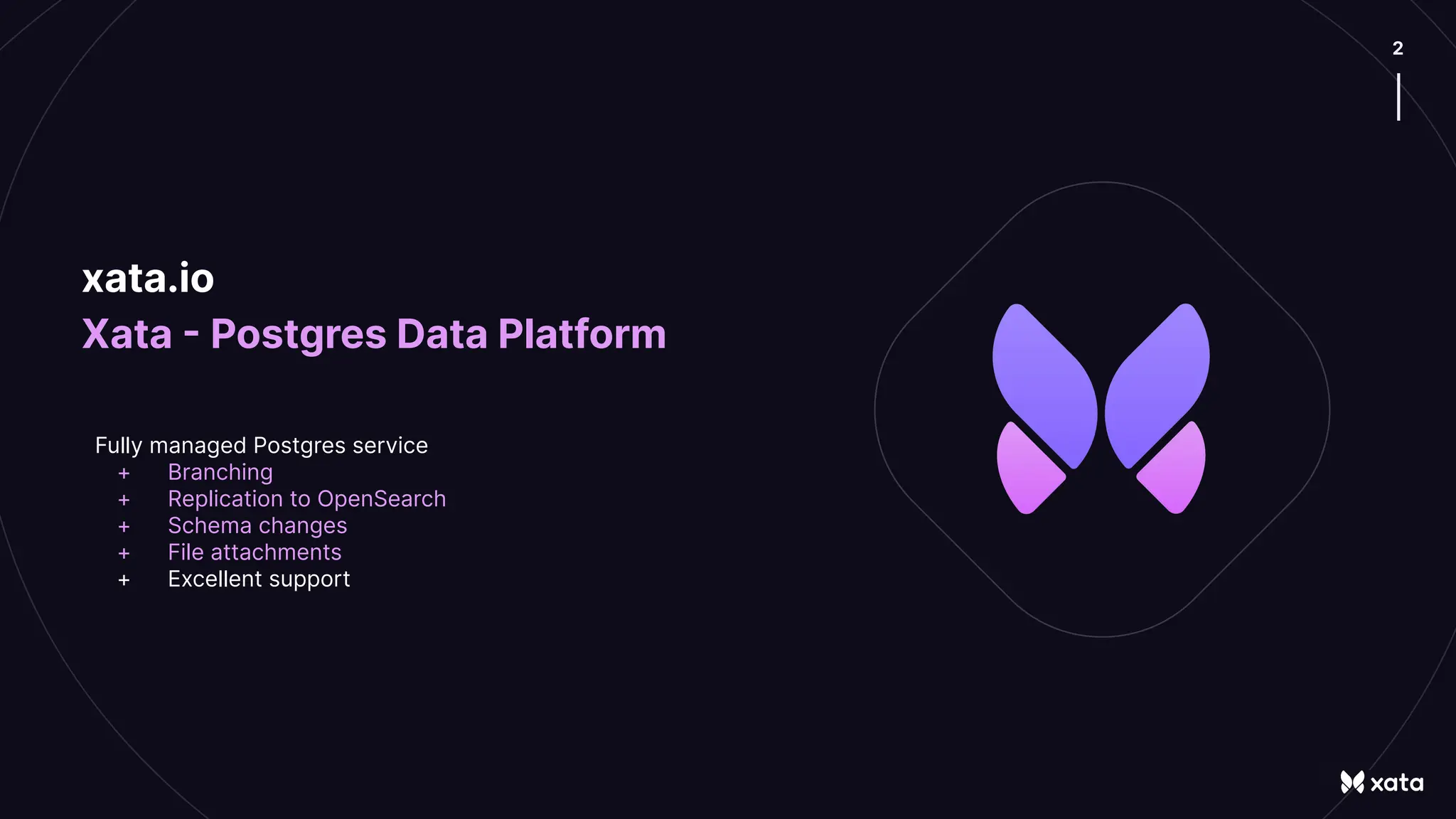 2

xata.io
Xata - Postgres Data Platform

Fully managed Postgres service
+ Branching
+ Replication to OpenSearch
+ Schema changes
+ File attachments
+ Excellent support

xata